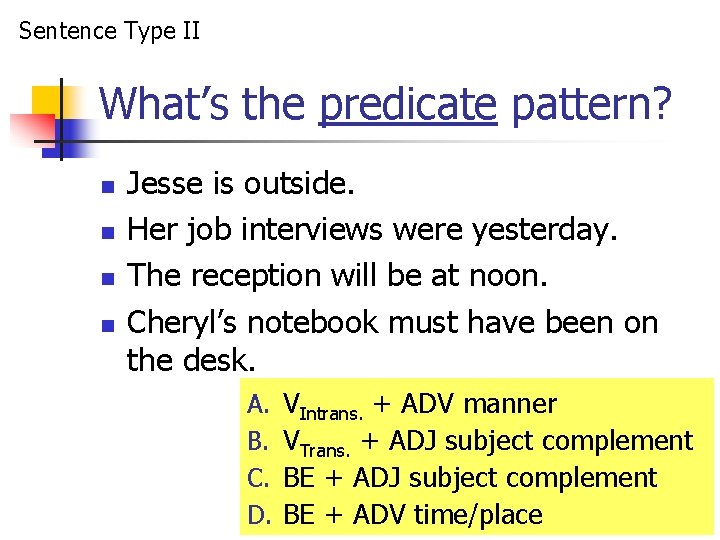 Sentence Type II

What's the predicate pattern?

- Jesse is outside.
- Her job interviews were yesterday.
- The reception will be at noon.
- Cheryl's notebook must have been on the desk.

A. $V_{Intrans.}$ + ADV manner
B. $V_{Trans.}$ + ADJ subject complement
C. BE + ADJ subject complement
D. BE + ADV time/place